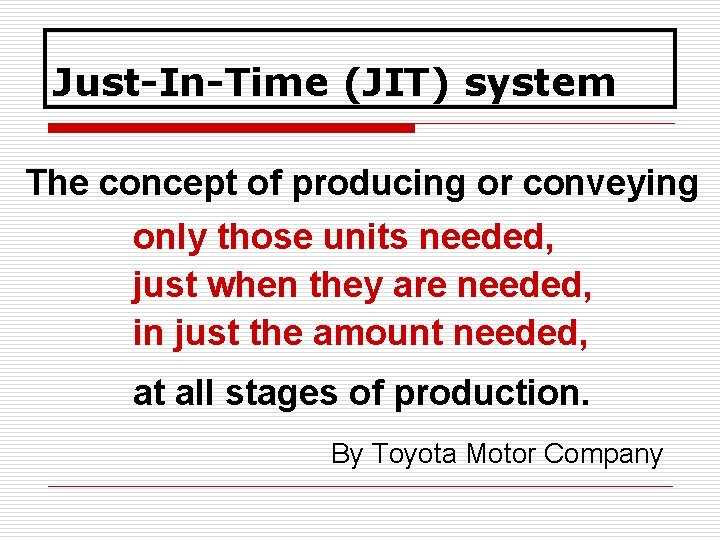 Just-In-Time (JIT) system

The concept of producing or conveying

only those units needed,
just when they are needed,
in just the amount needed,

at all stages of production.

By Toyota Motor Company